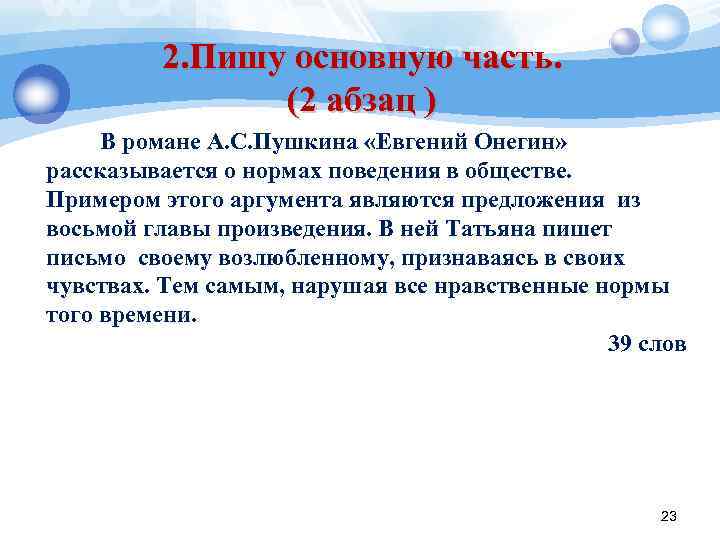 2.Пишу основную часть.
(2 абзац )

В романе А.С.Пушкина «Евгений Онегин» рассказывается о нормах поведения в обществе. Примером этого аргумента являются предложения из восьмой главы произведения. В ней Татьяна пишет письмо своему возлюбленному, признаваясь в своих чувствах. Тем самым, нарушая все нравственные нормы того времени.

39 слов

23